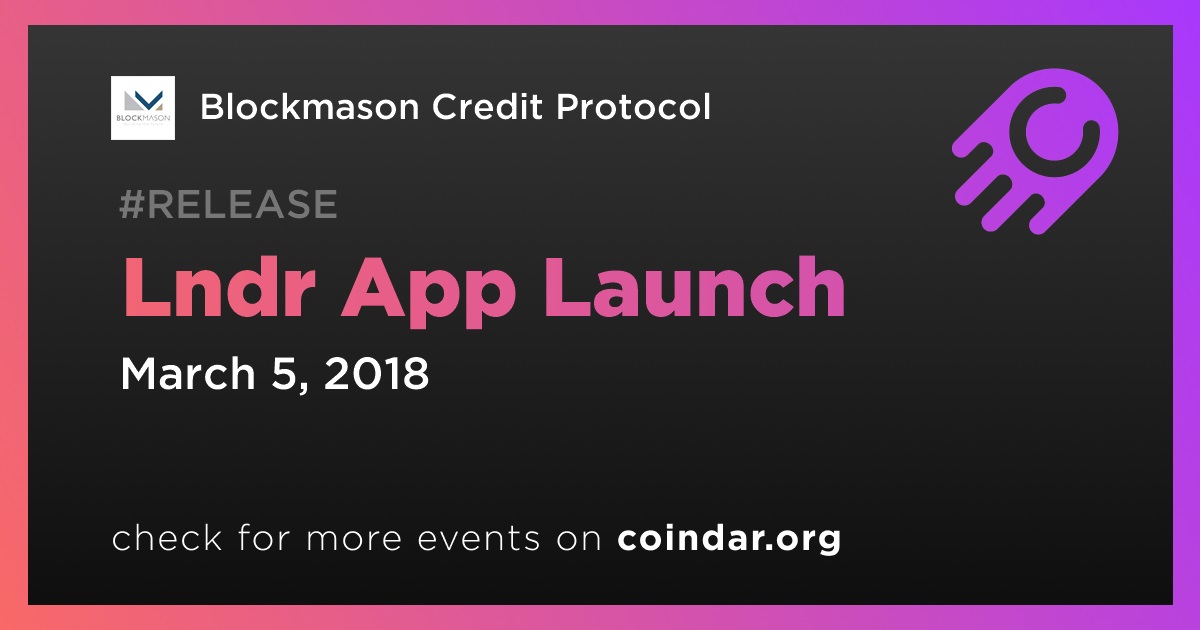 BLOCKMASON

Blockmason Credit Protocol

#RELEASE

Lndr App Launch

March 5, 2018

check for more events on coindar.org